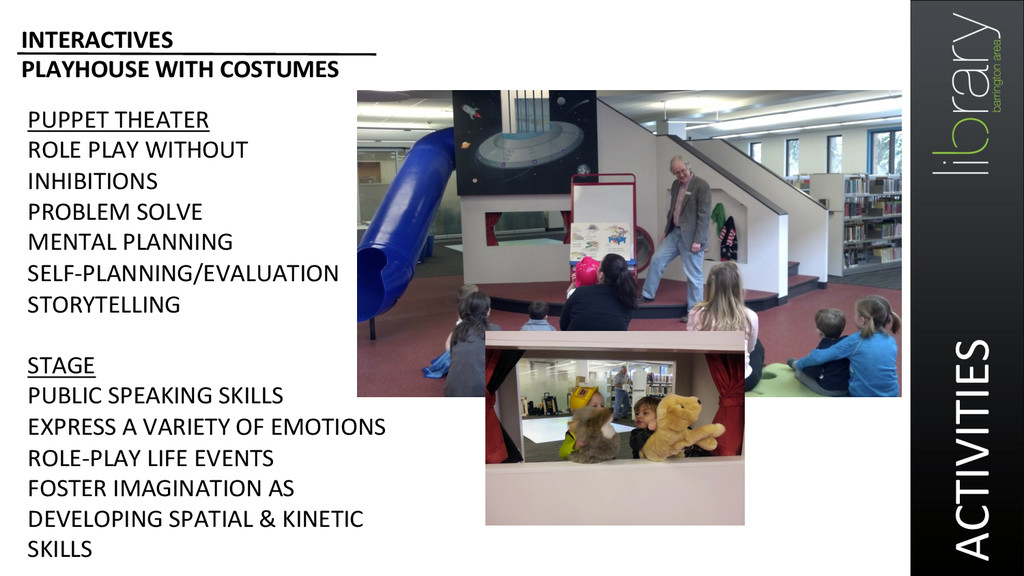 INTERACTIVES
PLAYHOUSE WITH COSTUMES

PUPPET THEATER
ROLE PLAY WITHOUT INHIBITIONS
PROBLEM SOLVE
MENTAL PLANNING
SELF-PLANNING/EVALUATION
STORYTELLING

STAGE
PUBLIC SPEAKING SKILLS
EXPRESS A VARIETY OF EMOTIONS
ROLE-PLAY LIFE EVENTS
FOSTER IMAGINATION AS DEVELOPING SPATIAL & KINETIC SKILLS

library
barrington area

ACTIVITIES